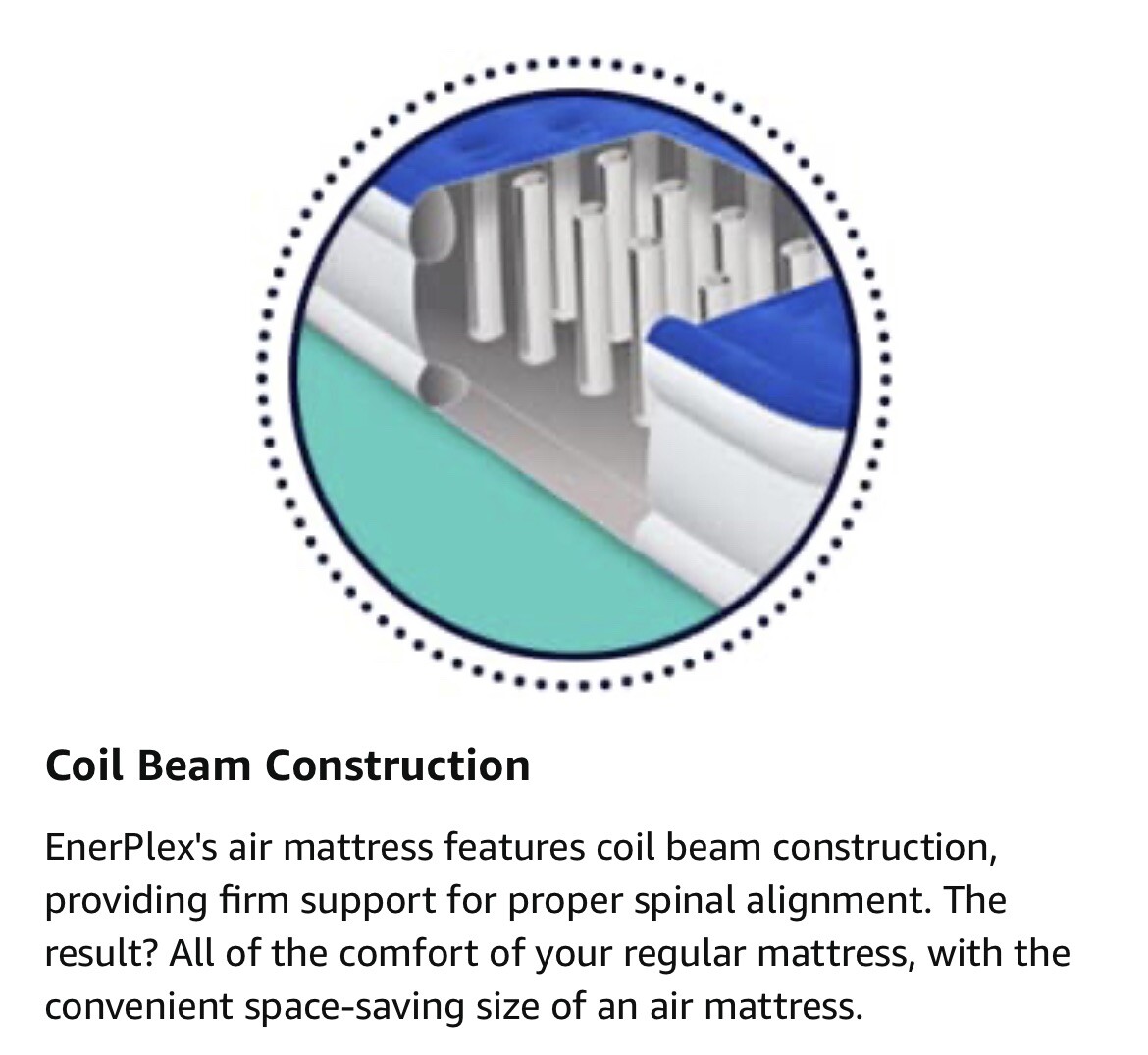 Coil Beam Construction

EnerPlex's air mattress features coil beam construction, providing firm support for proper spinal alignment. The result? All of the comfort of your regular mattress, with the convenient space-saving size of an air mattress.